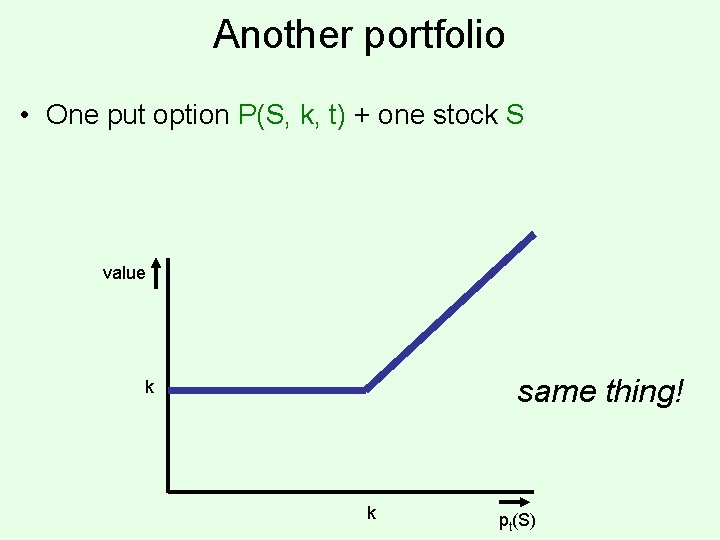 Another portfolio

• One put option P(S, k, t) + one stock S

value

k

same thing!

k

$p_t(S)$